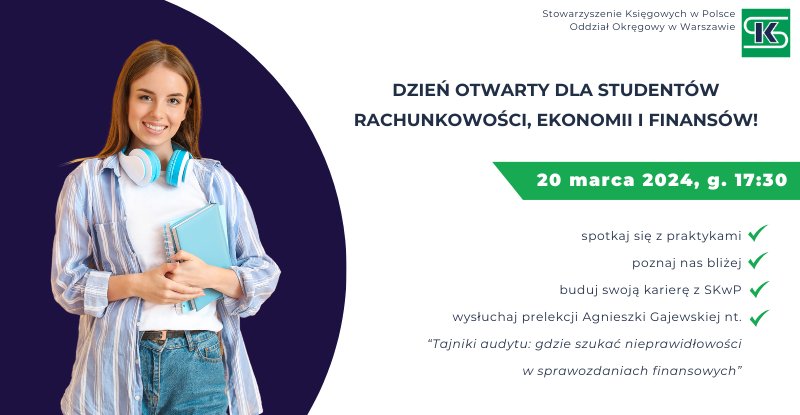 Stowarzyszenie Księgowych w Polsce
Oddział Okręgowy w Warszawie

SK

DZIEŃ OTWARTY DLA STUDENTÓW RACHUNKOWOŚCI, EKONOMII I FINANSÓW!

20 marca 2024, g. 17:30

spotkaj się z praktykami

poznaj nas bliżej

buduj swoją karierę z SKwP

wysłuchaj prelekcji Agnieszki Gajewskiej nt.
"Tajniki audytu: gdzie szukać nieprawidłowości w sprawozdaniach finansowych"